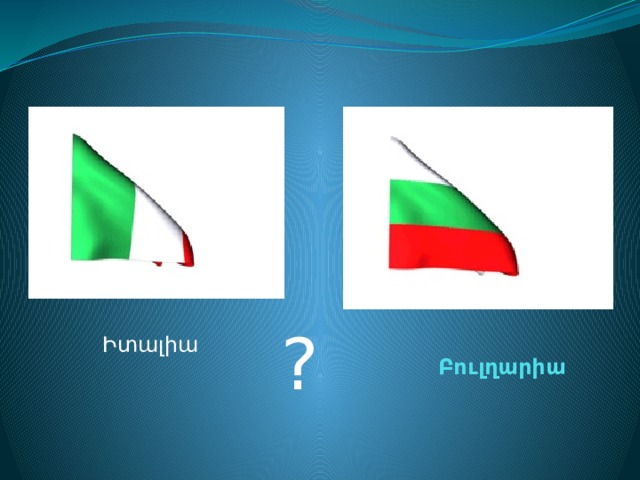 Իտալիա

?

Բուլղարիա